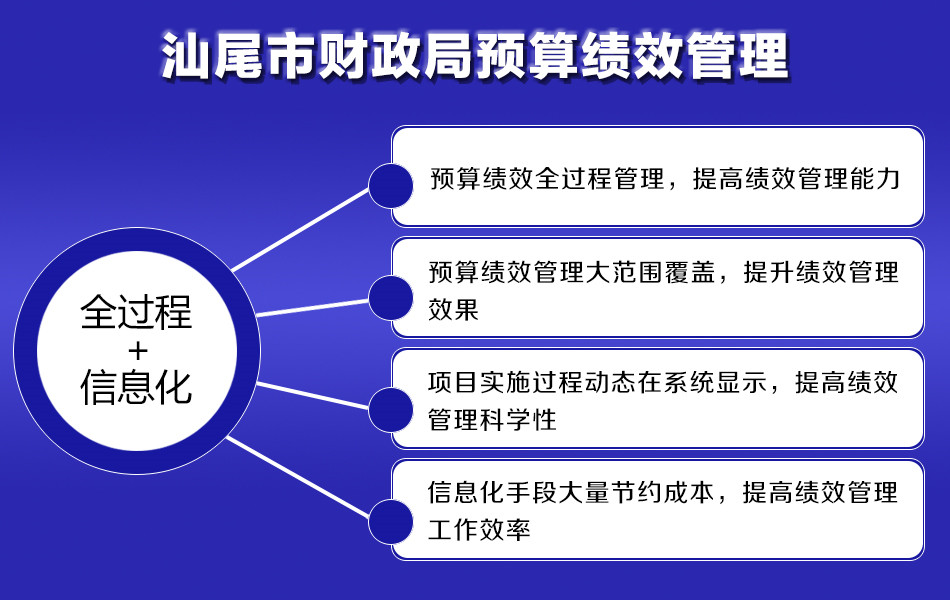 汕尾市财政局预算绩效管理

全过程
+
信息化

预算绩效全过程管理，提高绩效管理能力

预算绩效管理大范围覆盖，提升绩效管理效果

项目实施过程动态在系统显示，提高绩效管理科学性

信息化手段大量节约成本，提高绩效管理工作效率